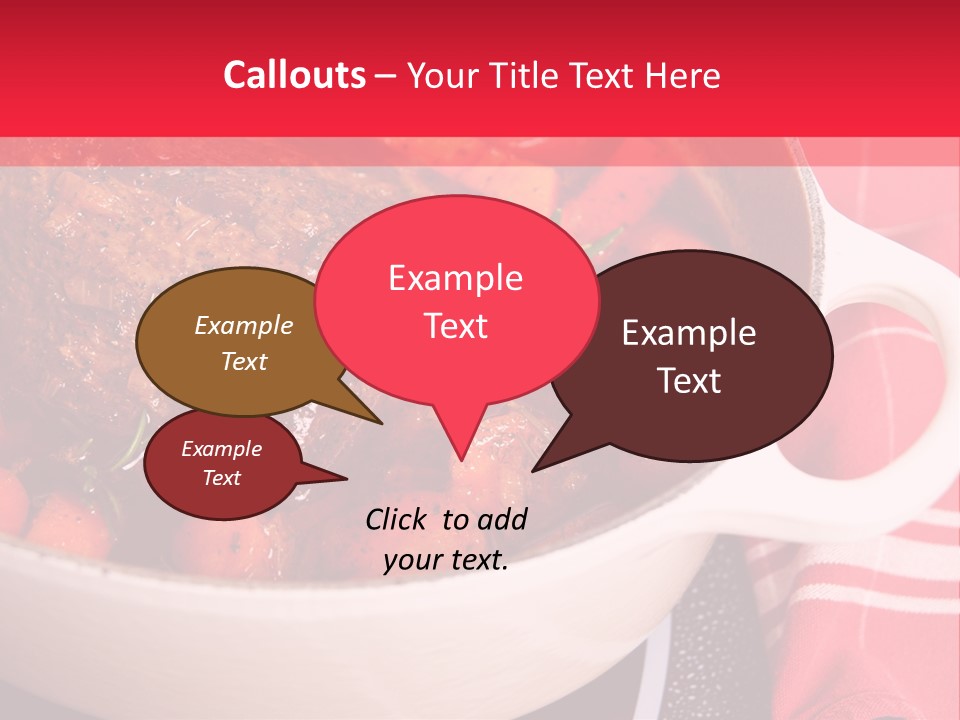 Callouts – Your Title Text Here

Example Text

Example Text

Example Text

Example Text

Click to add your text.